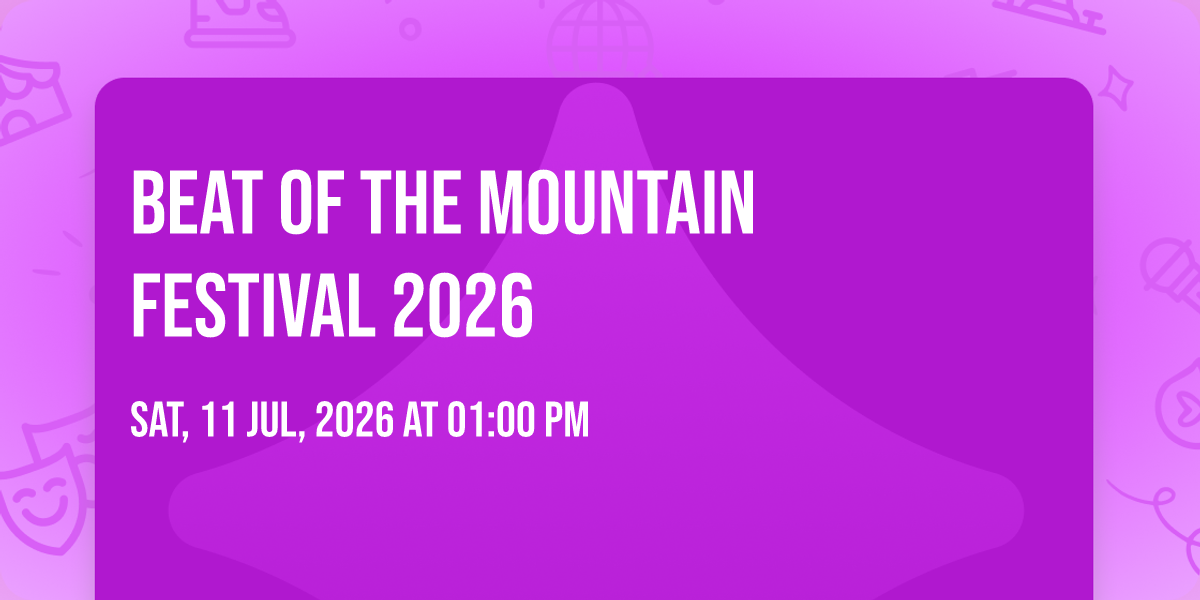 BEAT OF THE MOUNTAIN FESTIVAL 2026

SAT, 11 JUL, 2026 AT 01:00 PM